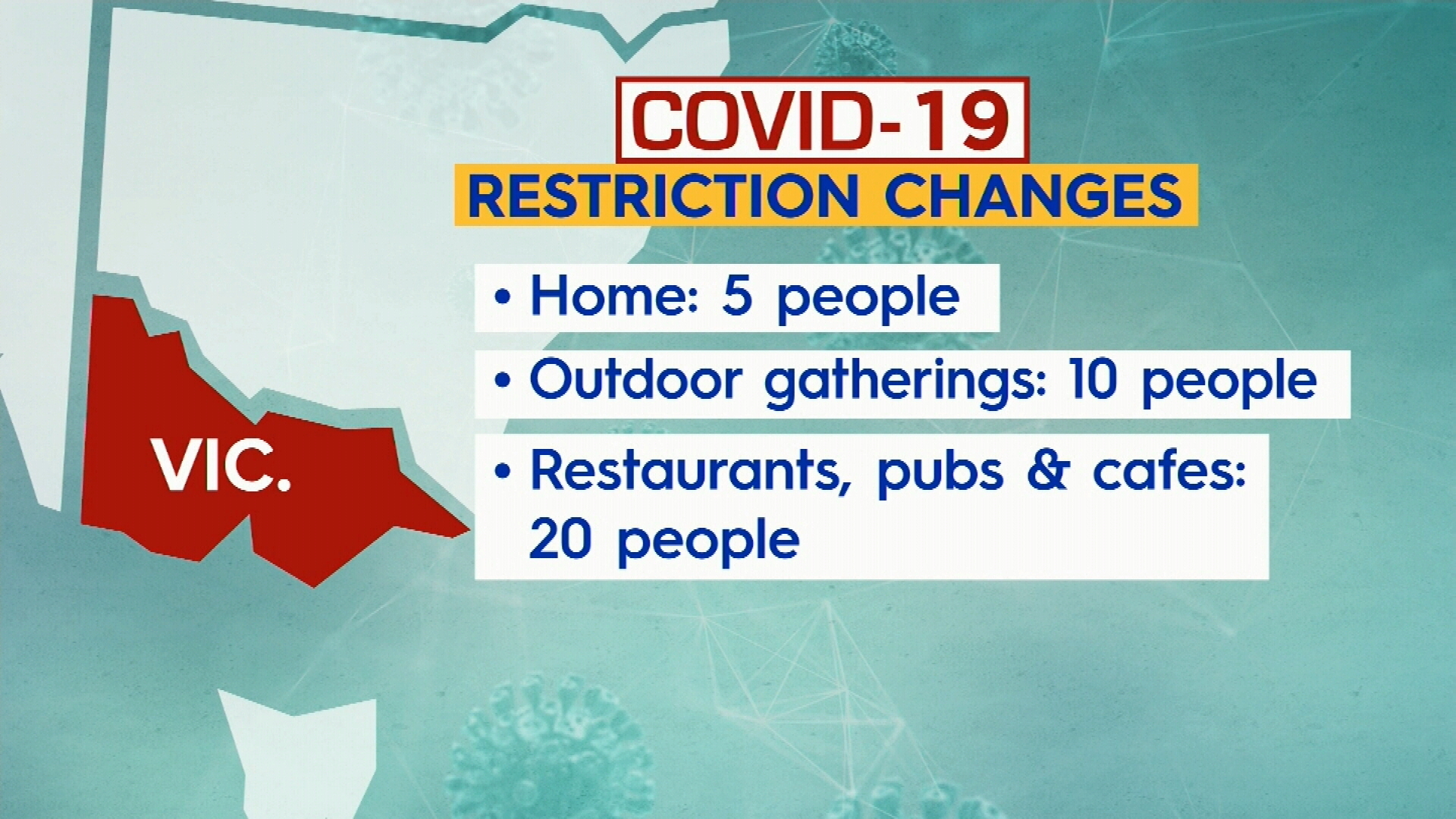 VIC.

COVID-19

RESTRICTION CHANGES

• Home: 5 people

• Outdoor gatherings: 10 people

• Restaurants, pubs & cafes: 20 people